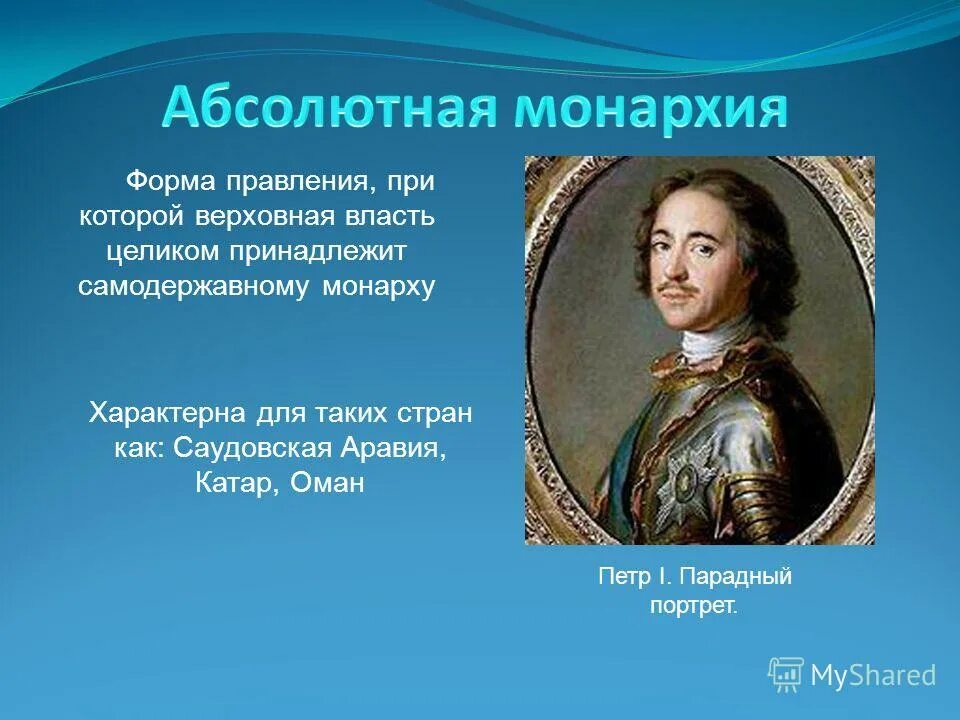 Абсолютная монархия

Форма правления, при которой верховная власть целиком принадлежит самодержавному монарху

Характерна для таких стран как: Саудовская Аравия, Катар, Оман

Петр I. Парадный портрет.

MyShared